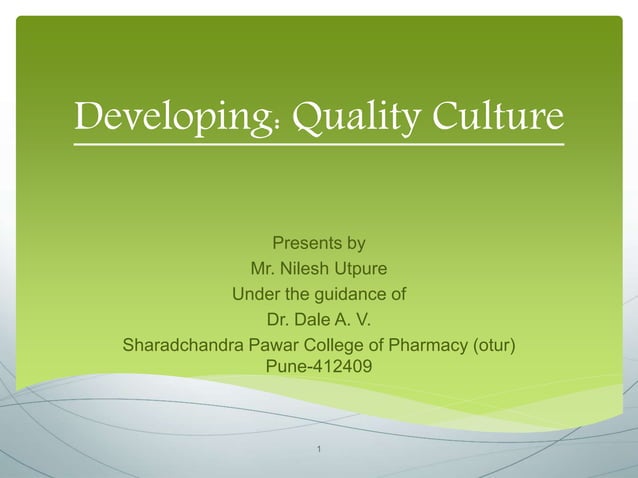 Developing: Quality Culture

Presents by
Mr. Nilesh Utpure
Under the guidance of
Dr. Dale A. V.
Sharadchandra Pawar College of Pharmacy (otur)
Pune-412409

1